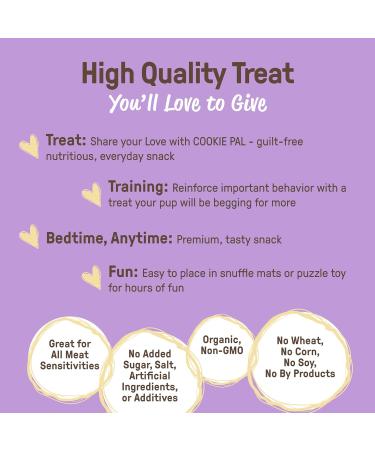 High Quality Treat
You'll Love to Give

Treat: Share your Love with COOKIE PAL - guilt-free nutritious, everyday snack

Training: Reinforce important behavior with a treat your pup will be begging for more

Bedtime, Anytime: Premium, tasty snack

Fun: Easy to place in snuffle mats or puzzle toy for hours of fun

Great for All Meat Sensitivities

No Added Sugar, Salt, Artificial Ingredients, or Additives

Organic, Non-GMO

No Wheat, No Corn, No Soy, No By Products